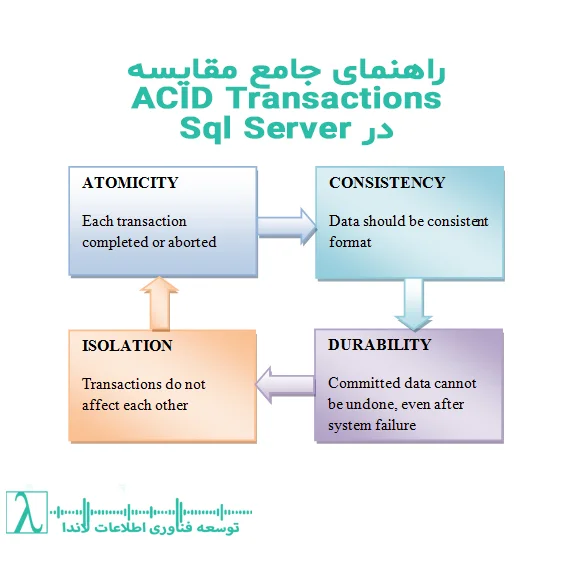 راهنمای جامع مقایسه
ACID Transactions
در Sql Server

ATOMICITY

Each transaction completed or aborted

CONSISTENCY

Data should be consistent format

ISOLATION

Transactions do not affect each other

DURABILITY

Committed data cannot be undone, even after system failure

λ
توسعه فناوری اطلاعات لاندا